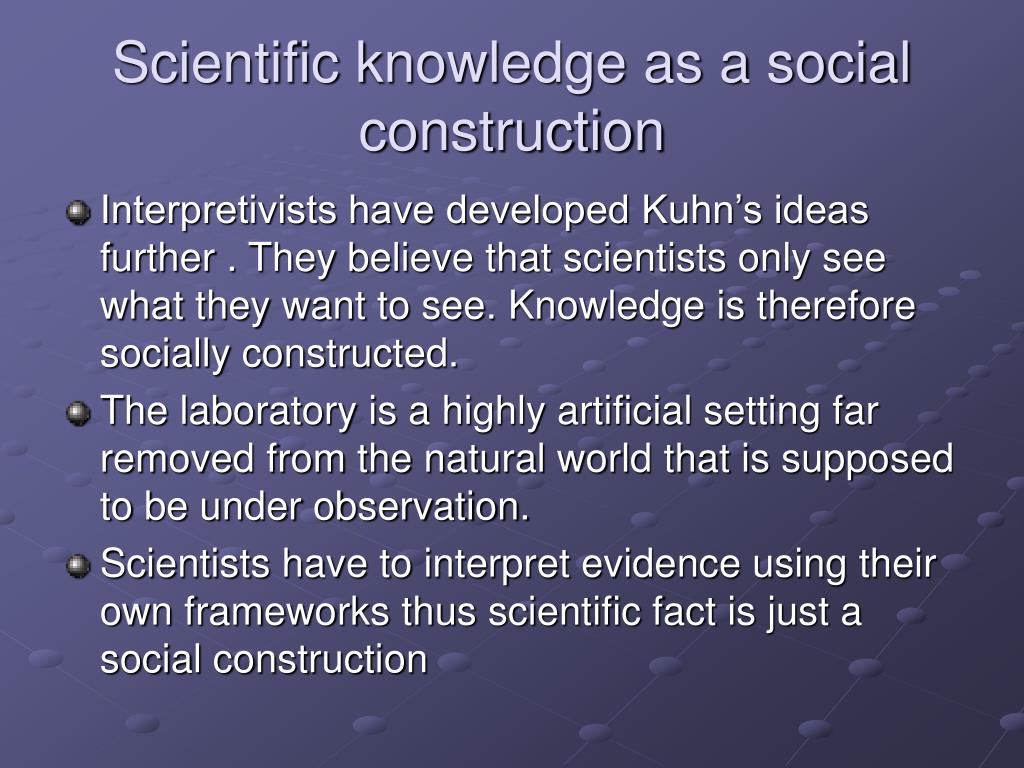 Scientific knowledge as a social construction

Interpretivists have developed Kuhn's ideas further . They believe that scientists only see what they want to see. Knowledge is therefore socially constructed.

The laboratory is a highly artificial setting far removed from the natural world that is supposed to be under observation.

Scientists have to interpret evidence using their own frameworks thus scientific fact is just a social construction